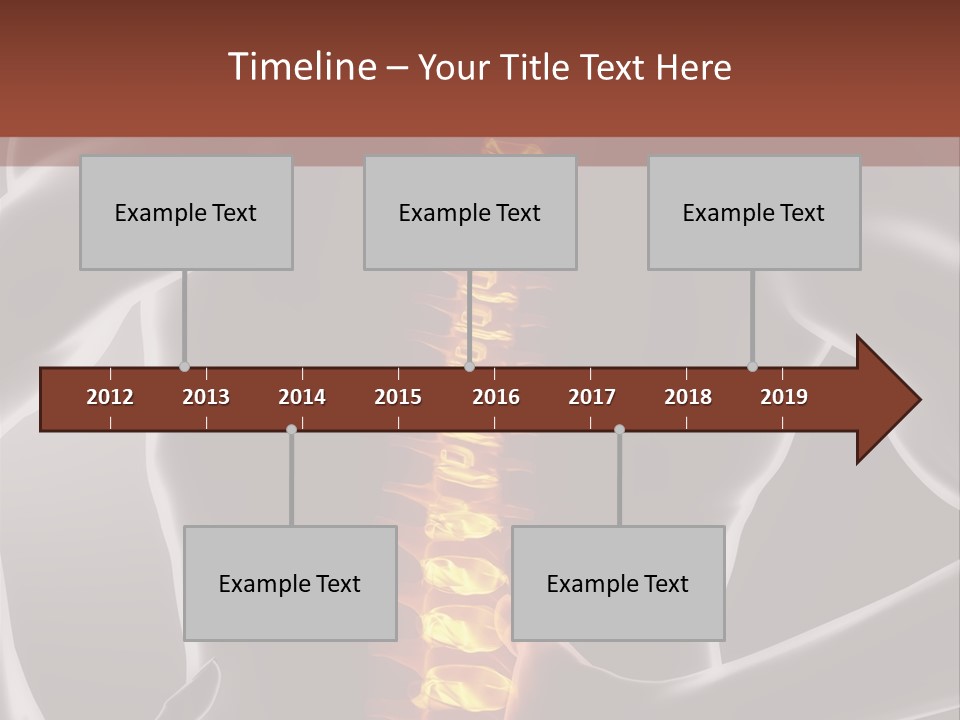 Timeline – Your Title Text Here

Example Text

Example Text

Example Text

2012 2013 2014 2015 2016 2017 2018 2019

Example Text

Example Text